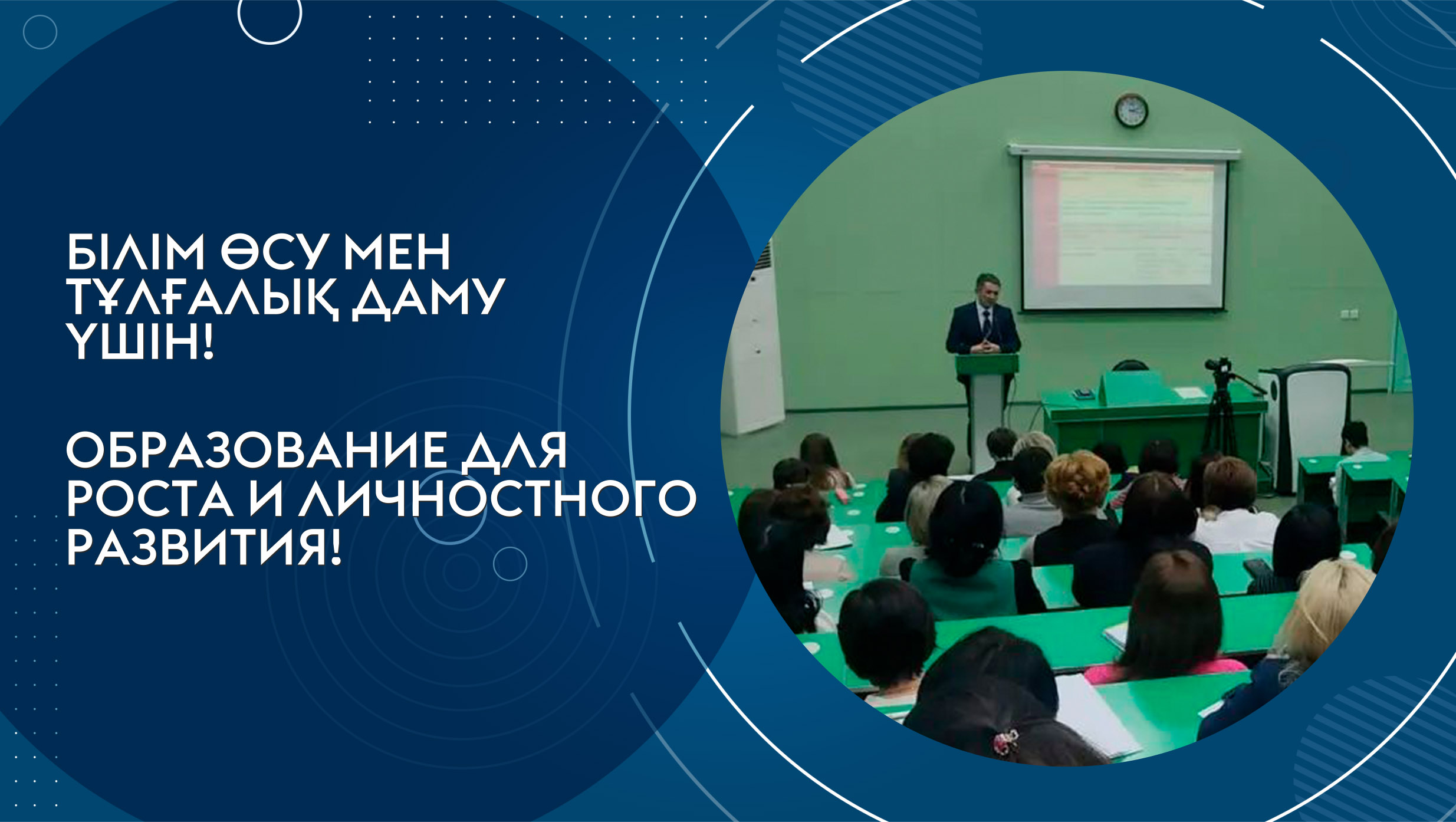 БІЛІМ ӨСУ МЕН ТҰЛҒАЛЫҚ ДАМУ ҮШІН!

ОБРАЗОВАНИЕ ДЛЯ РОСТА И ЛИЧНОСТНОГО РАЗВИТИЯ!